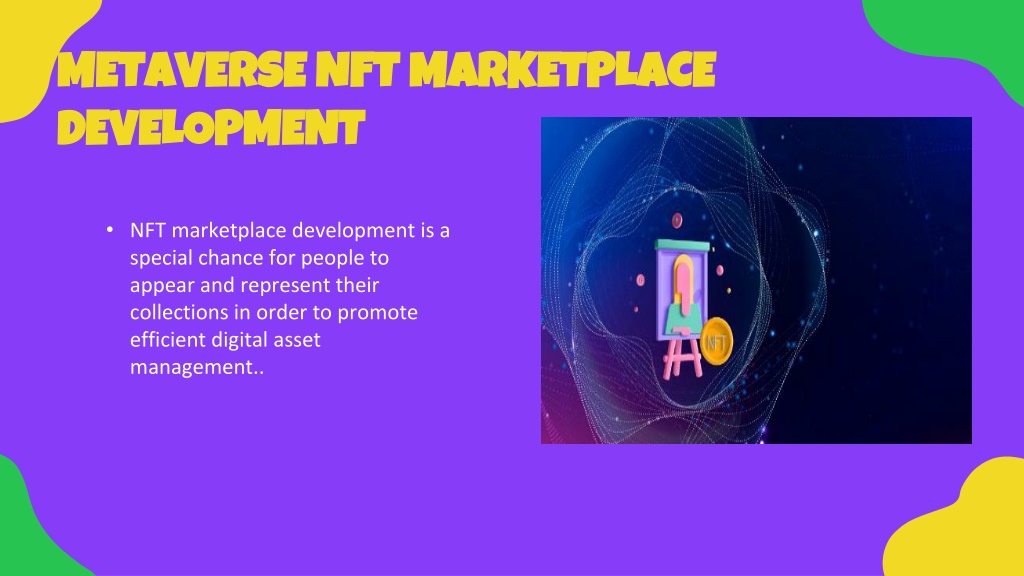 METAVERSE NFT MARKETPLACE DEVELOPMENT

• NFT marketplace development is a special chance for people to appear and represent their collections in order to promote efficient digital asset management..

NFT